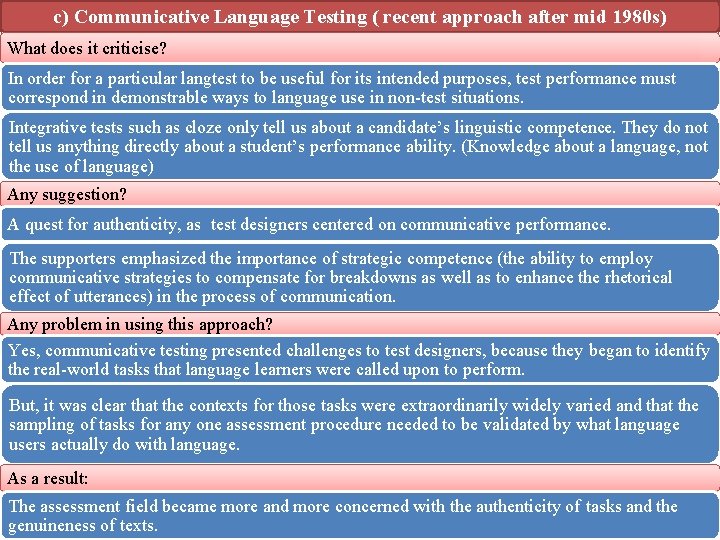 c) Communicative Language Testing ( recent approach after mid 1980s)

What does it criticise?

In order for a particular langtest to be useful for its intended purposes, test performance must correspond in demonstrable ways to language use in non-test situations.

Integrative tests such as cloze only tell us about a candidate's linguistic competence. They do not tell us anything directly about a student's performance ability. (Knowledge about a language, not the use of language)

Any suggestion?

A quest for authenticity, as  test designers centered on communicative performance.

The supporters emphasized the importance of strategic competence (the ability to employ communicative strategies to compensate for breakdowns as well as to enhance the rhetorical effect of utterances) in the process of communication.

Any problem in using this approach?

Yes, communicative testing presented challenges to test designers, because they began to identify the real-world tasks that language learners were called upon to perform.

But, it was clear that the contexts for those tasks were extraordinarily widely varied and that the sampling of tasks for any one assessment procedure needed to be validated by what language users actually do with language.

As a result:

The assessment field became more and more concerned with the authenticity of tasks and the genuineness of texts.